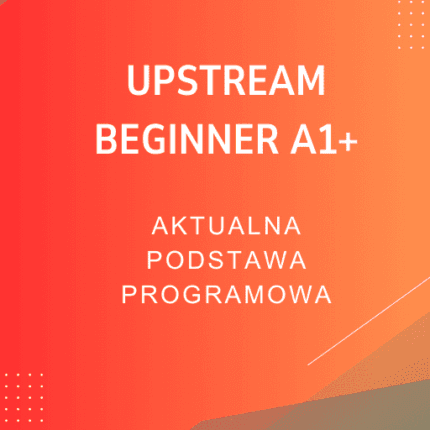 UPSTREAM BEGINNER A1+

AKTUALNA PODSTAWA PROGRAMOWA